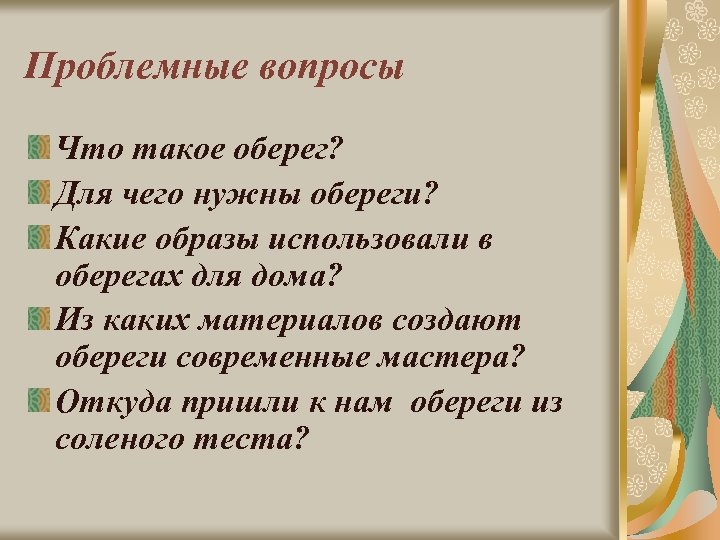 Проблемные вопросы

Что такое оберег?
Для чего нужны обереги?
Какие образы использовали в оберегах для дома?
Из каких материалов создают обереги современные мастера?
Откуда пришли к нам обереги из соленого теста?